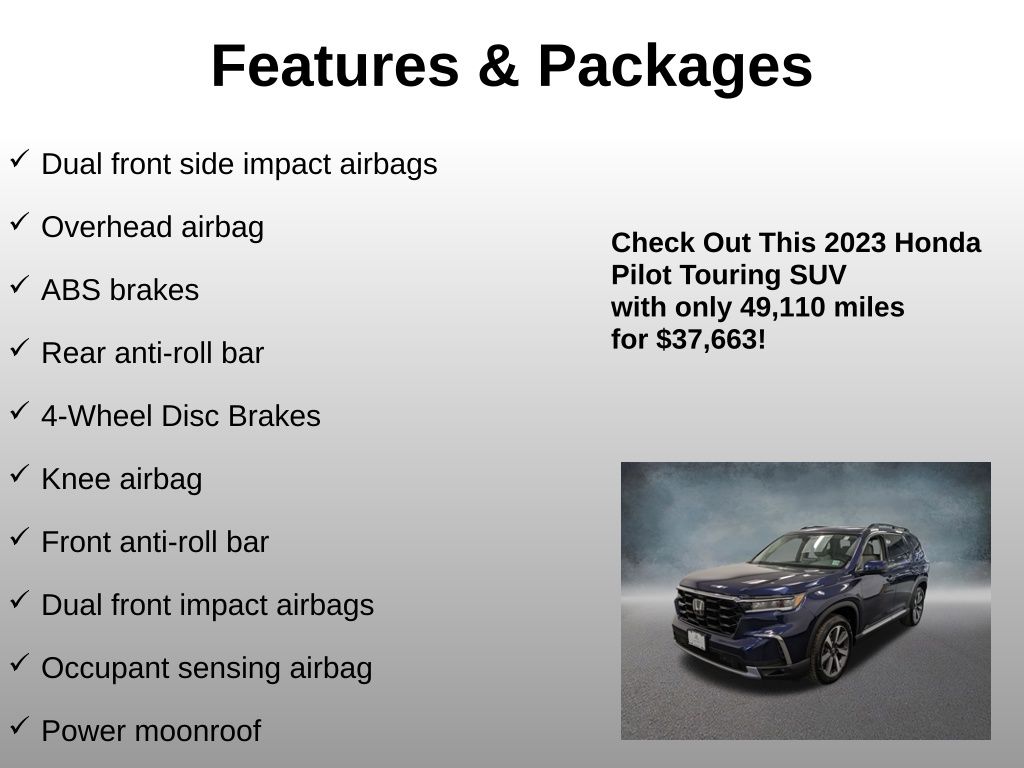 Features & Packages

✓ Dual front side impact airbags

✓ Overhead airbag

✓ ABS brakes

✓ Rear anti-roll bar

✓ 4-Wheel Disc Brakes

✓ Knee airbag

✓ Front anti-roll bar

✓ Dual front impact airbags

✓ Occupant sensing airbag

✓ Power moonroof

Check Out This 2023 Honda Pilot Touring SUV with only 49,110 miles for $37,663!